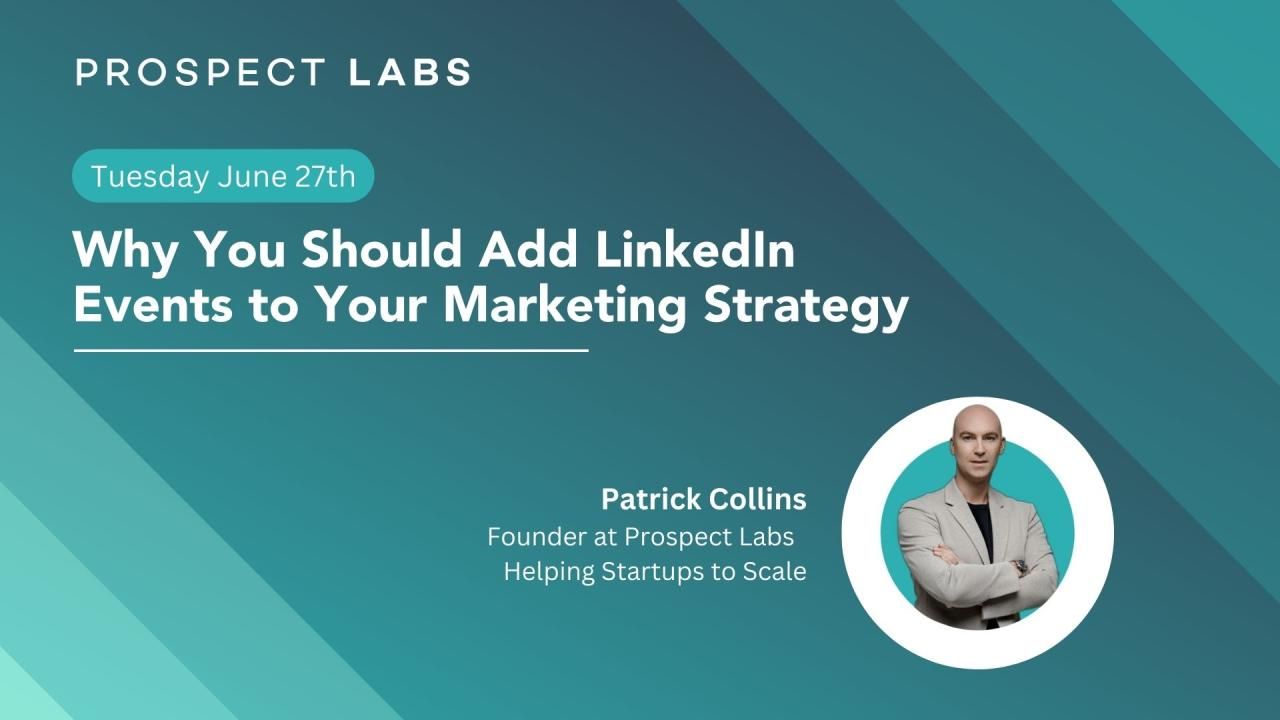 PROSPECT LABS

Tuesday June 27th

Why You Should Add LinkedIn Events to Your Marketing Strategy

Patrick Collins
Founder at Prospect Labs
Helping Startups to Scale